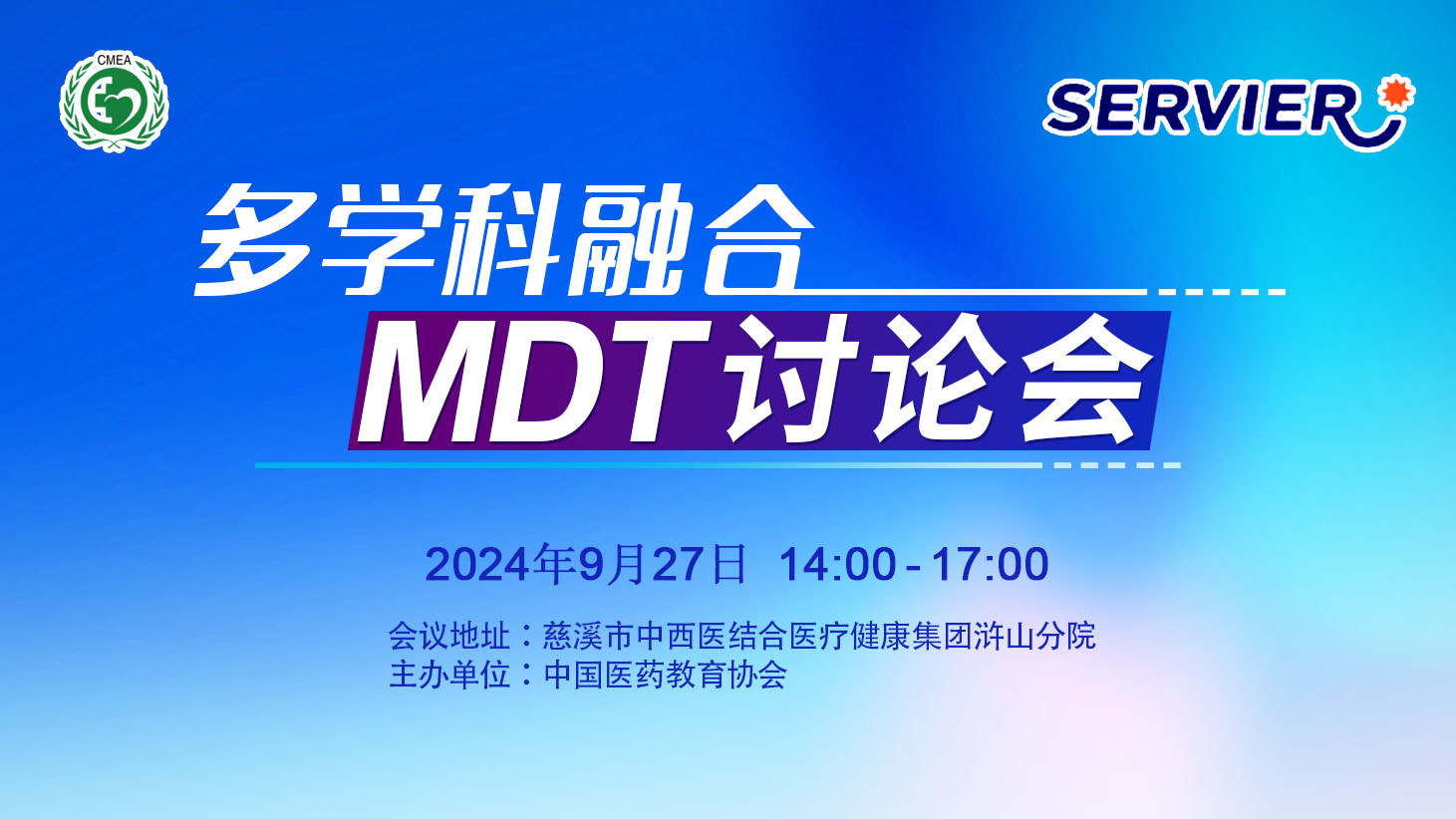 CMEA

SERVIER

多学科融合

MDT讨论会

2024年9月27日 14:00 - 17:00

会议地址：慈溪市中西医结合医疗健康集团浒山分院
主办单位：中国医药教育协会